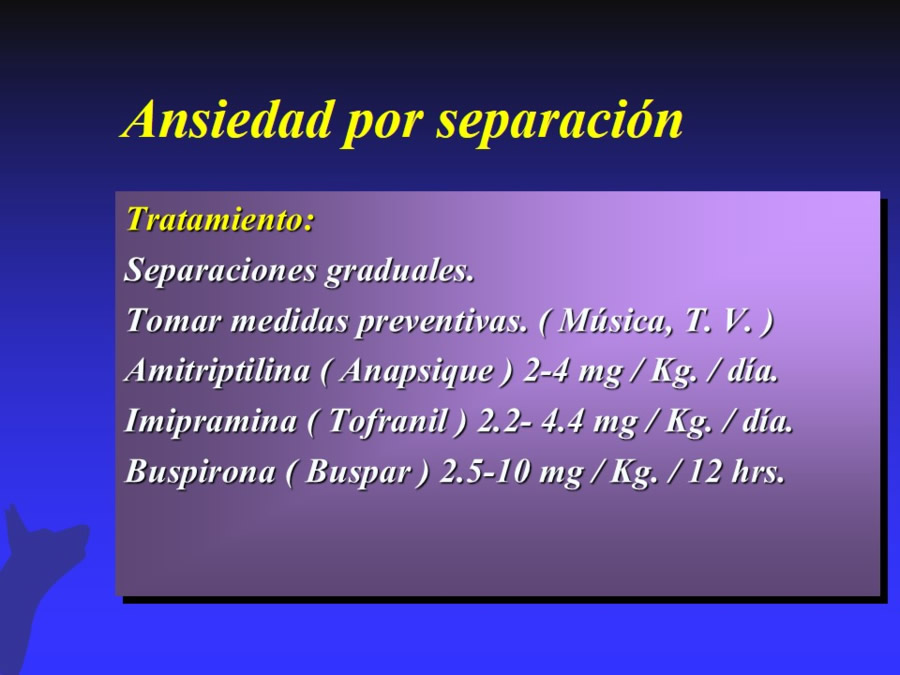 Ansiedad por separación

Tratamiento:
Separaciones graduales.
Tomar medidas preventivas. ( Música, T. V. )
Amitriptilina ( Anapsique ) 2-4 mg / Kg. / día.
Imipramina ( Tofranil ) 2.2- 4.4 mg / Kg. / día.
Buspirona ( Buspar ) 2.5-10 mg / Kg. / 12 hrs.